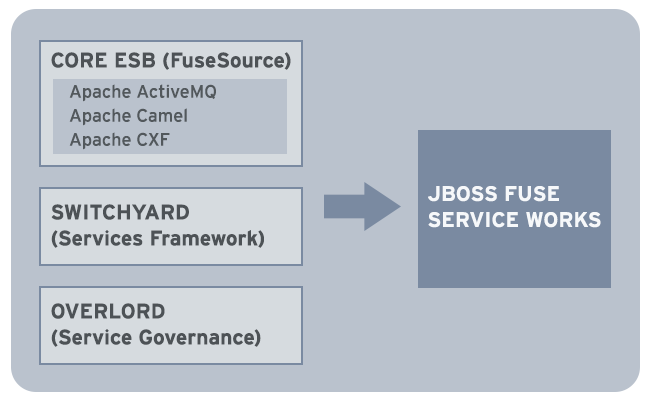 CORE ESB (FuseSource)

Apache ActiveMQ
Apache Camel
Apache CXF

SWITCHYARD
(Services Framework)

OVERLORD
(Service Governance)

JBOSS FUSE
SERVICE WORKS